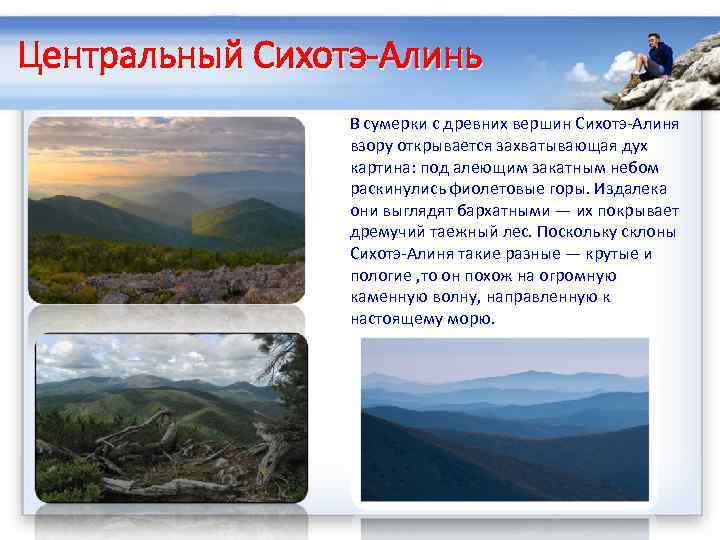 Центральный Сихотэ-Алинь

В сумерки с древних вершин Сихотэ-Алиня взору открывается захватывающая дух картина: под алеющим закатным небом раскинулись фиолетовые горы. Издалека они выглядят бархатными — их покрывает дремучий таежный лес. Поскольку склоны Сихотэ-Алиня такие разные — крутые и пологие ,то он похож на огромную каменную волну, направленную к настоящему морю.